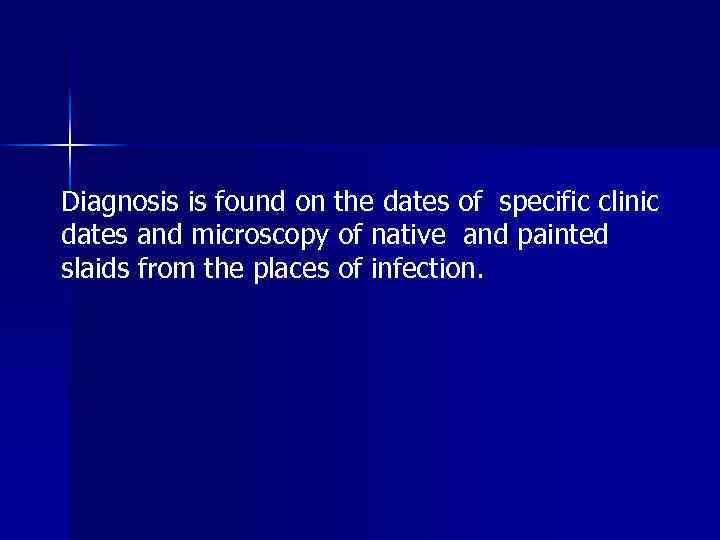 Diagnosis is found on the dates of specific clinic dates and microscopy of native and painted slaids from the places of infection.